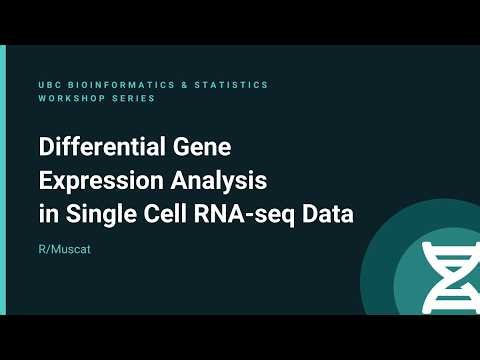 UBC BIOINFORMATICS & STATISTICS WORKSHOP SERIES

Differential Gene Expression Analysis in Single Cell RNA-seq Data

R/Muscat